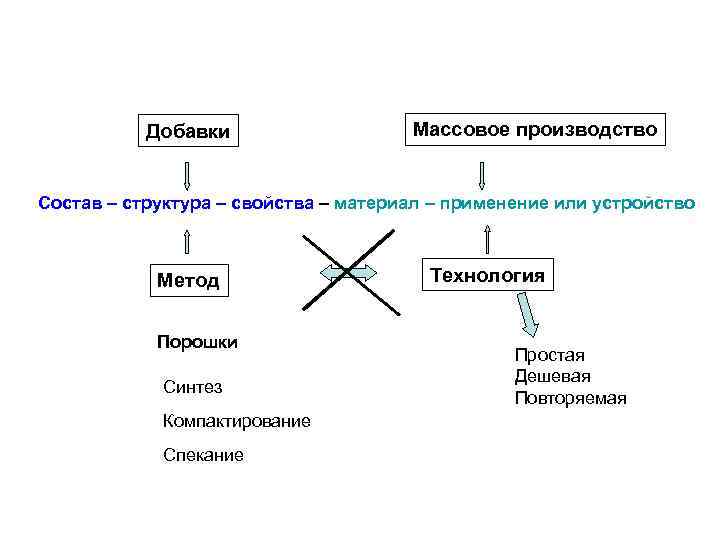 Добавки

Массовое производство

Состав – структура – свойства – материал – применение или устройство

Метод

Технология

Порошки

Синтез

Компактирование

Спекание

Простая
Дешевая
Повторяемая